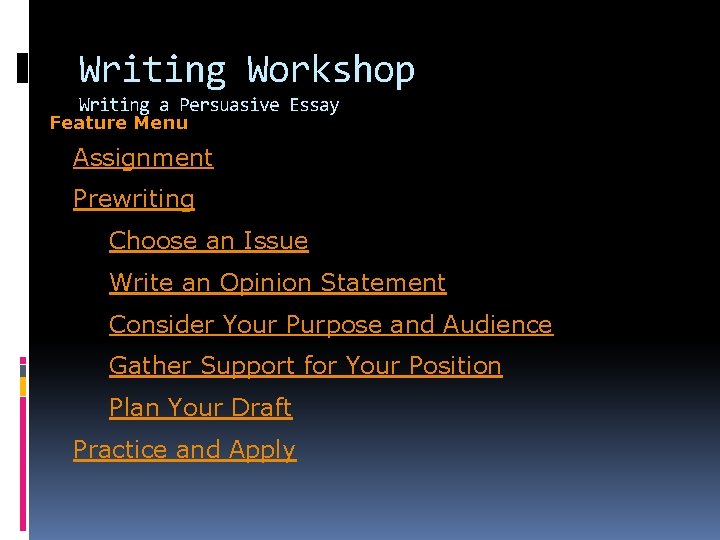 Writing Workshop
Writing a Persuasive Essay

Feature Menu

Assignment

Prewriting

Choose an Issue

Write an Opinion Statement

Consider Your Purpose and Audience

Gather Support for Your Position

Plan Your Draft

Practice and Apply